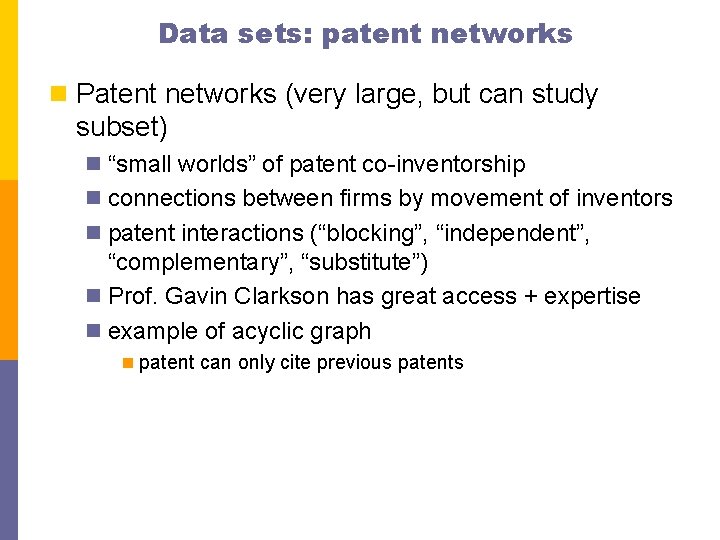 Data sets: patent networks

Patent networks (very large, but can study subset)

“small worlds” of patent co-inventorship

connections between firms by movement of inventors

patent interactions (“blocking”, “independent”, “complementary”, “substitute”)

Prof. Gavin Clarkson has great access + expertise

example of acyclic graph

patent can only cite previous patents